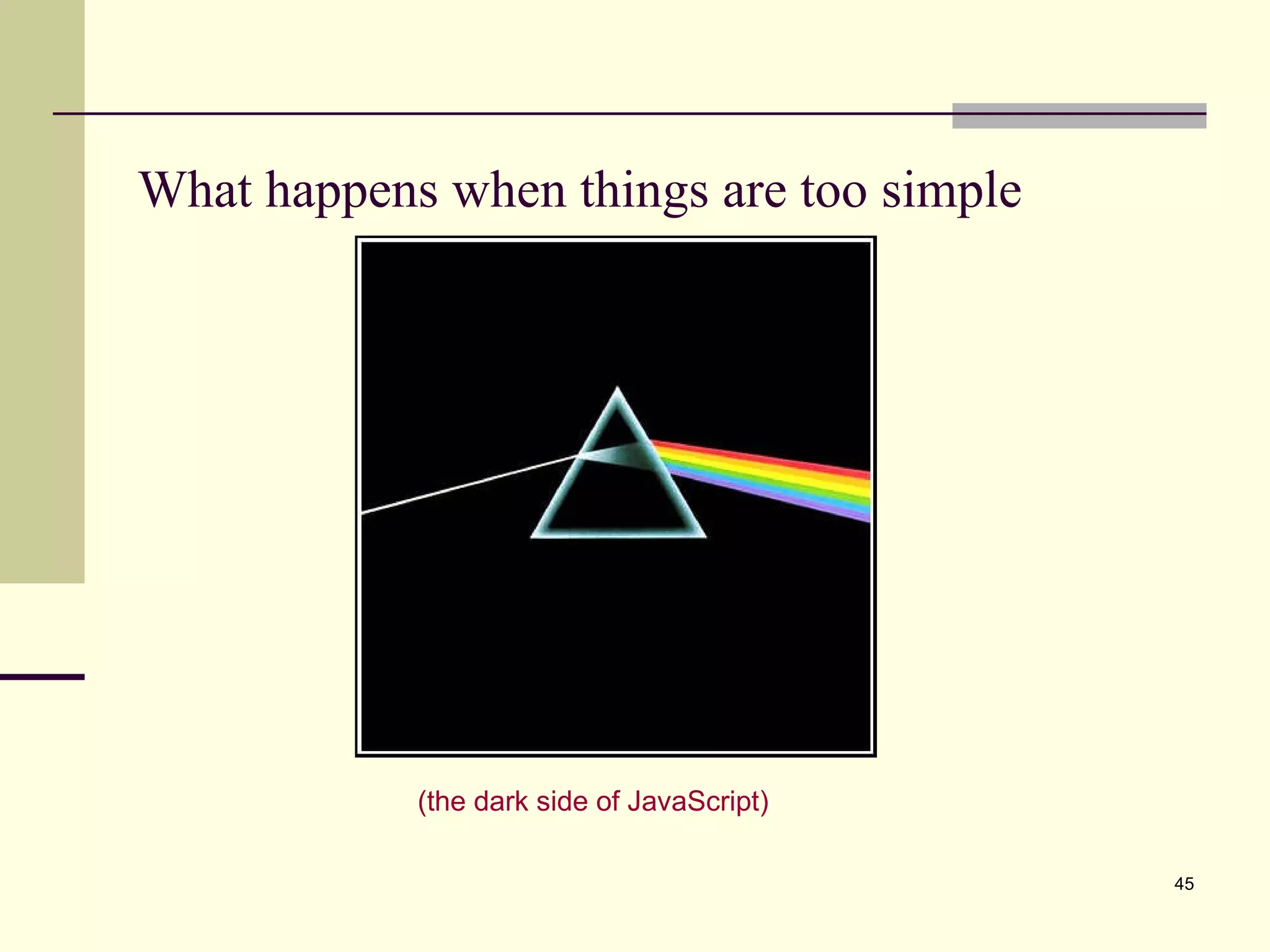 What happens when things are too simple

(the dark side of JavaScript)

45